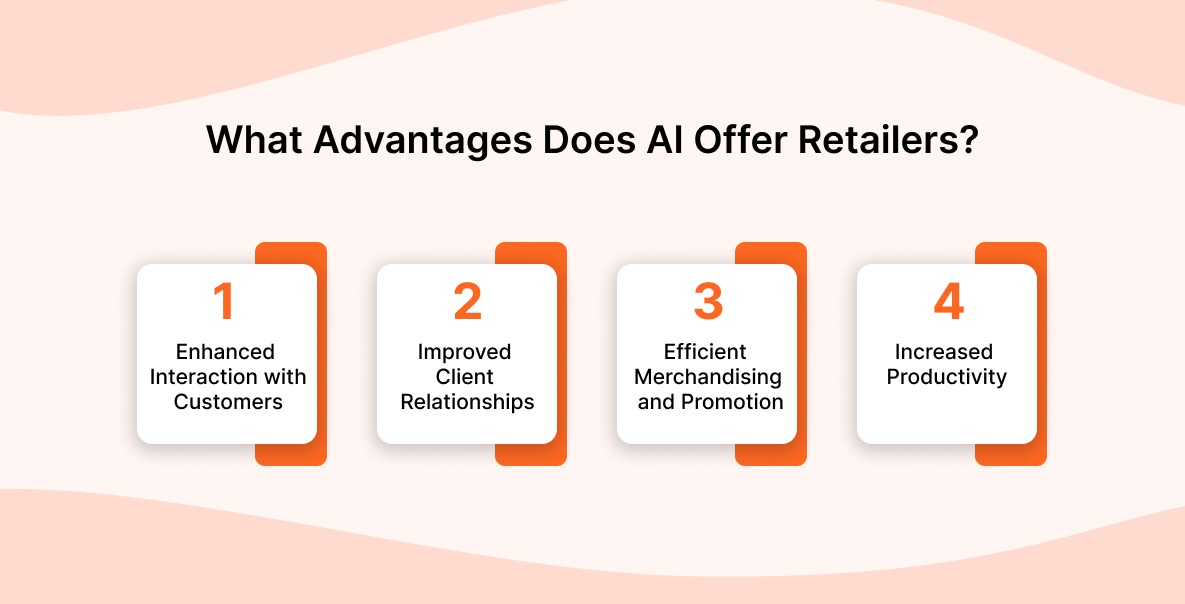 What Advantages Does AI Offer Retailers?

1
Enhanced Interaction with Customers

2
Improved Client Relationships

3
Efficient Merchandising and Promotion

4
Increased Productivity